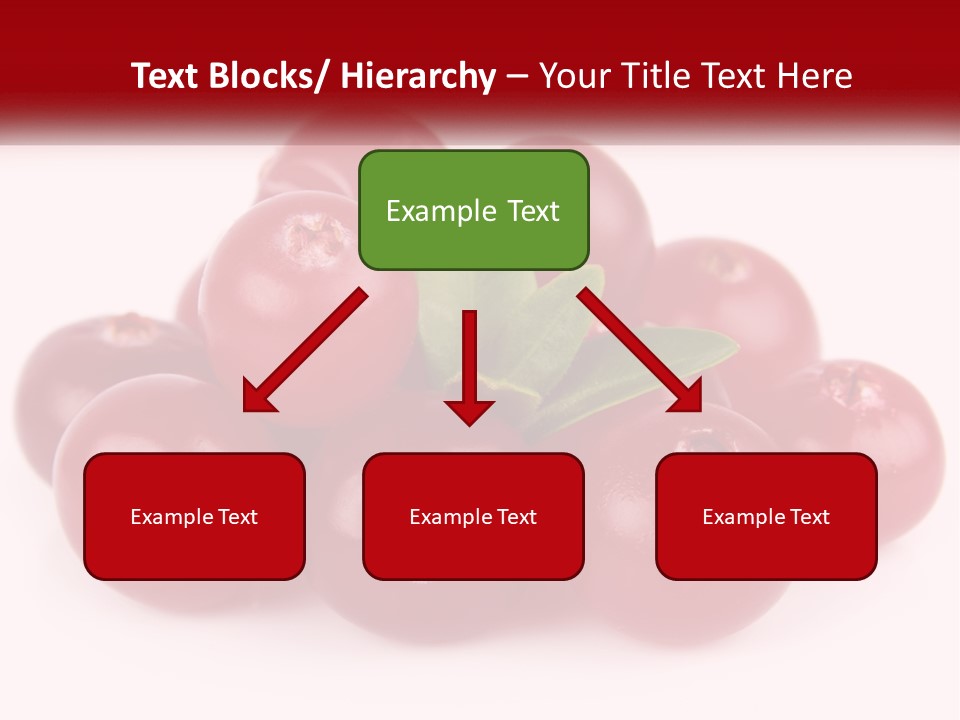 Text Blocks/ Hierarchy – Your Title Text Here

Example Text

Example Text

Example Text

Example Text